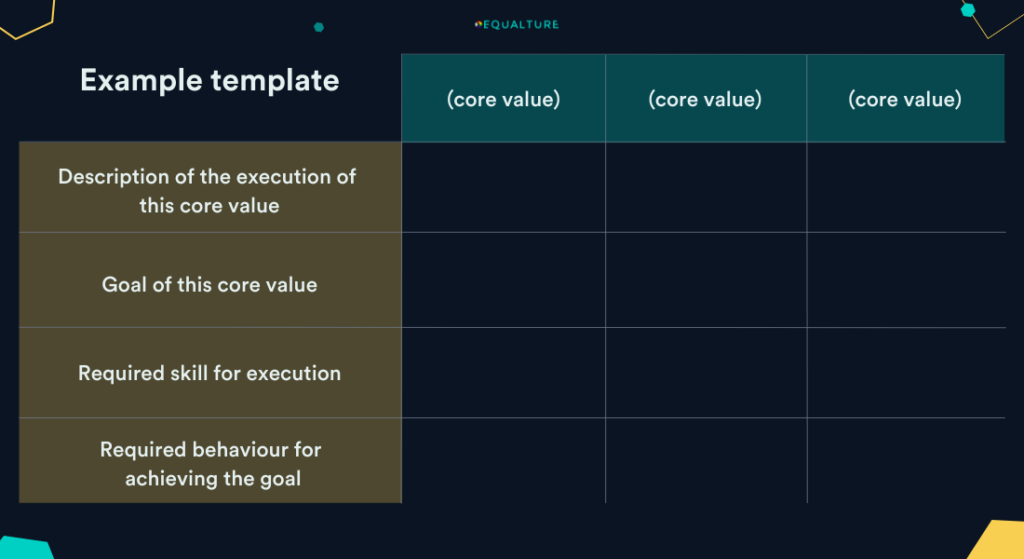 EQUALTURE

| Example template | (core value) | (core value) | (core value) |
|---|---|---|---|
| Description of the execution of this core value | | | |
| Goal of this core value | | | |
| Required skill for execution | | | |
| Required behaviour for achieving the goal | | | |